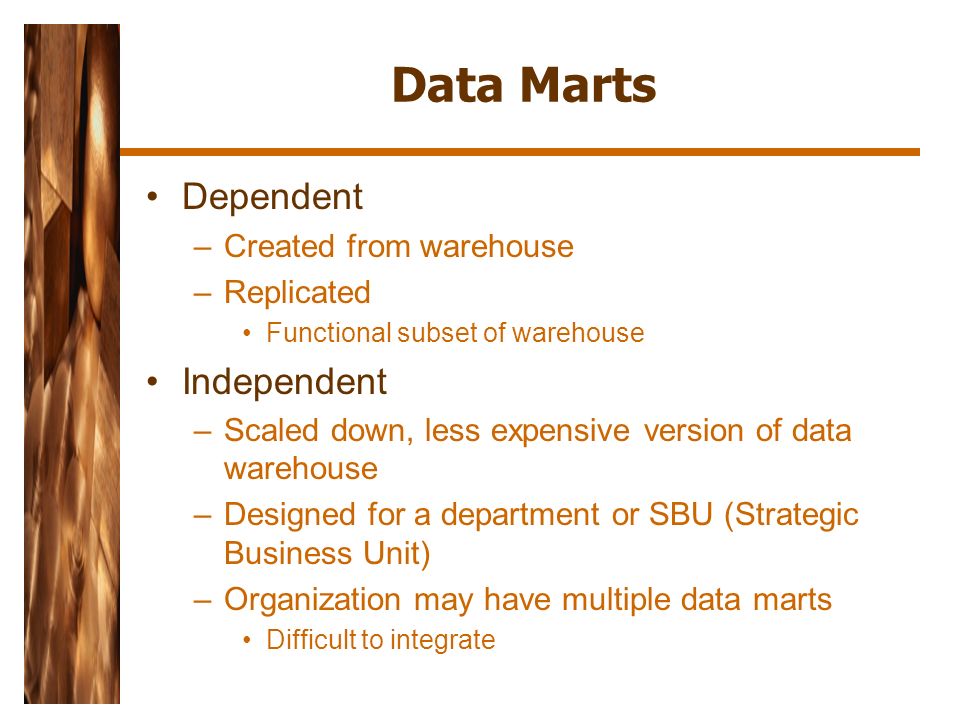 Data Marts

• Dependent
– Created from warehouse
– Replicated
• Functional subset of warehouse
• Independent
– Scaled down, less expensive version of data warehouse
– Designed for a department or SBU (Strategic Business Unit)
– Organization may have multiple data marts
• Difficult to integrate